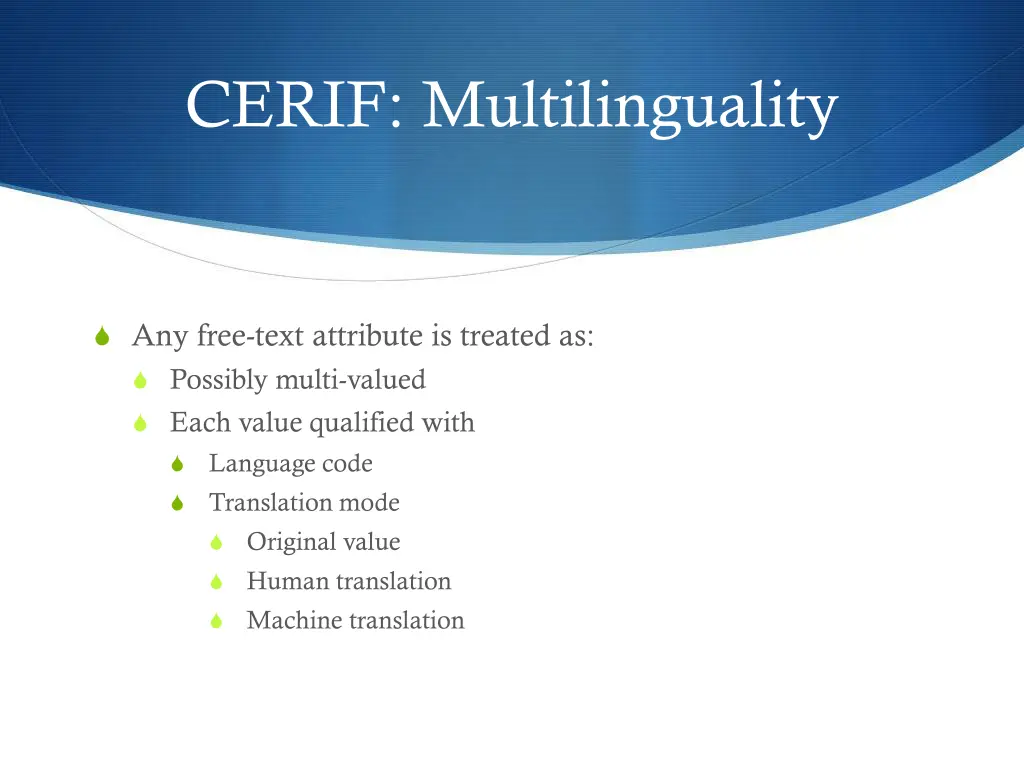 CERIF: Multilinguality

Any free-text attribute is treated as:
Possibly multi-valued
Each value qualified with
Language code
Translation mode
Original value
Human translation
Machine translation